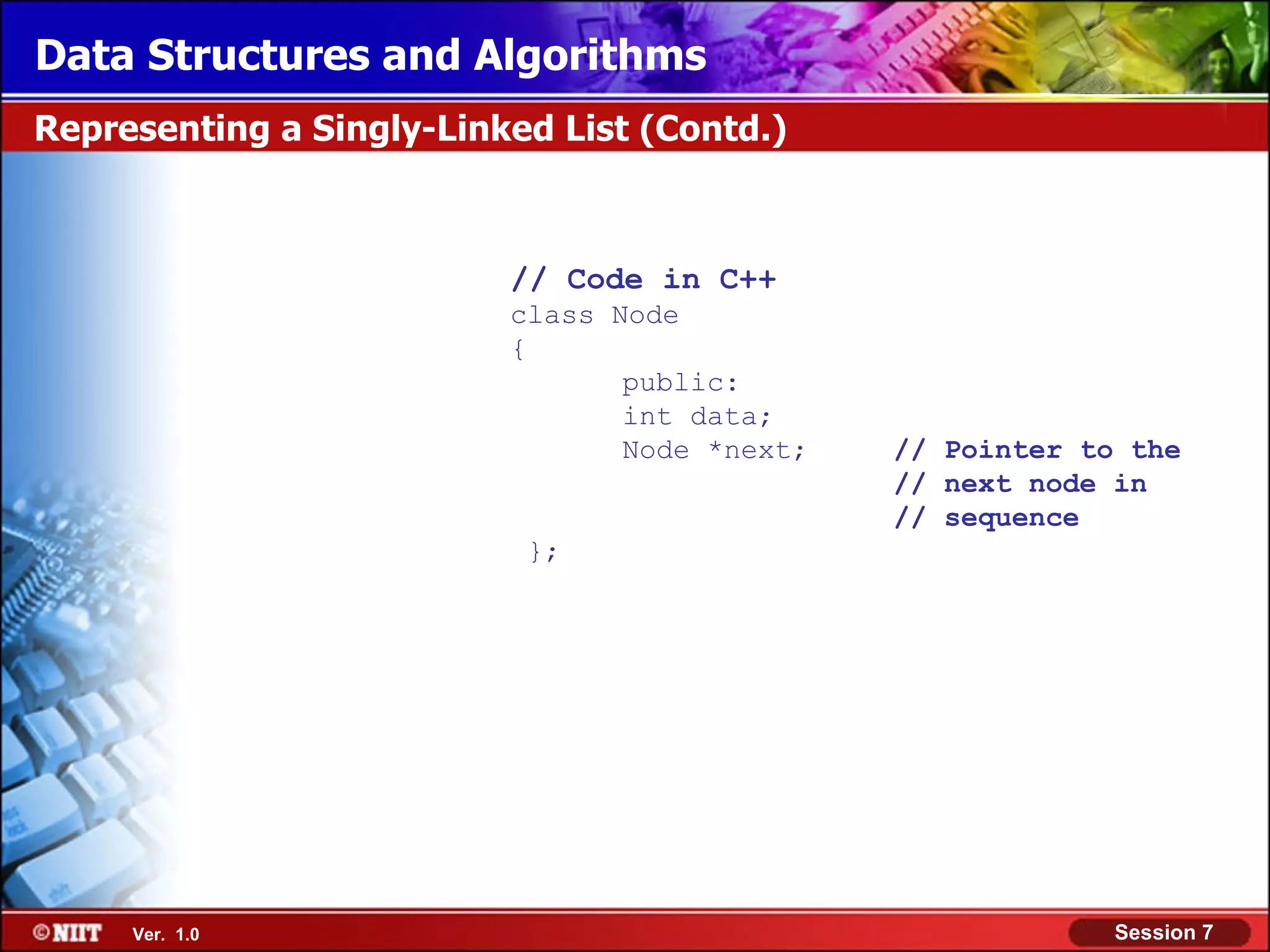 Data Structures and Algorithms

Representing a Singly-Linked List (Contd.)

// Code in C++
class Node
{
public:
int data;
Node *next; // Pointer to the
// next node in
// sequence
};

©NIIT Ver. 1.0

Session 7